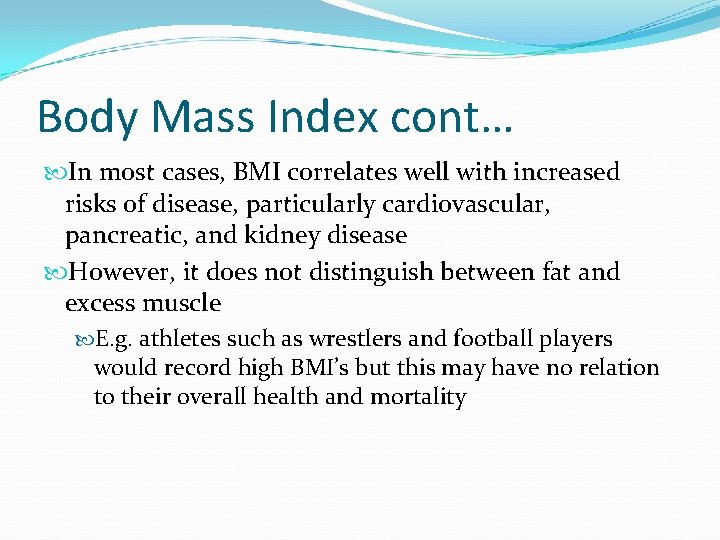 Body Mass Index cont…

In most cases, BMI correlates well with increased risks of disease, particularly cardiovascular, pancreatic, and kidney disease

However, it does not distinguish between fat and excess muscle

E.g. athletes such as wrestlers and football players would record high BMI's but this may have no relation to their overall health and mortality